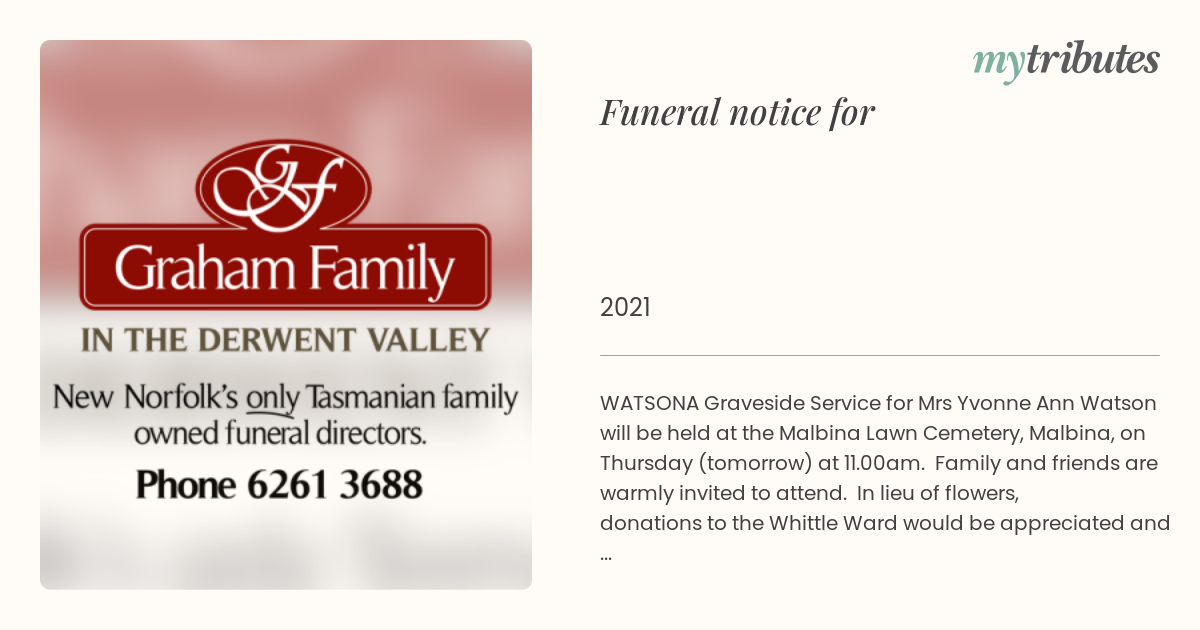 GF

Graham Family

IN THE DERWENT VALLEY

New Norfolk's only Tasmanian family owned funeral directors.

Phone 6261 3688

mytributes

Funeral notice for

2021

WATSONA Graveside Service for Mrs Yvonne Ann Watson will be held at the Malbina Lawn Cemetery, Malbina, on Thursday (tomorrow) at 11.00am. Family and friends are warmly invited to attend. In lieu of flowers, donations to the Whittle Ward would be appreciated and ...